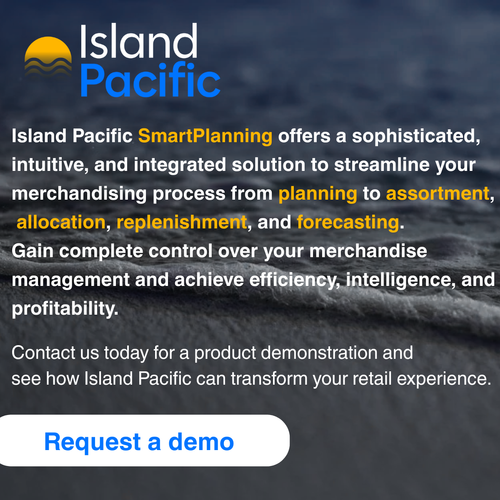 Island Pacific

Island Pacific SmartPlanning offers a sophisticated, intuitive, and integrated solution to streamline your merchandising process from planning to assortment, allocation, replenishment, and forecasting.
Gain complete control over your merchandise management and achieve efficiency, intelligence, and profitability.

Contact us today for a product demonstration and see how Island Pacific can transform your retail experience.

Request a demo